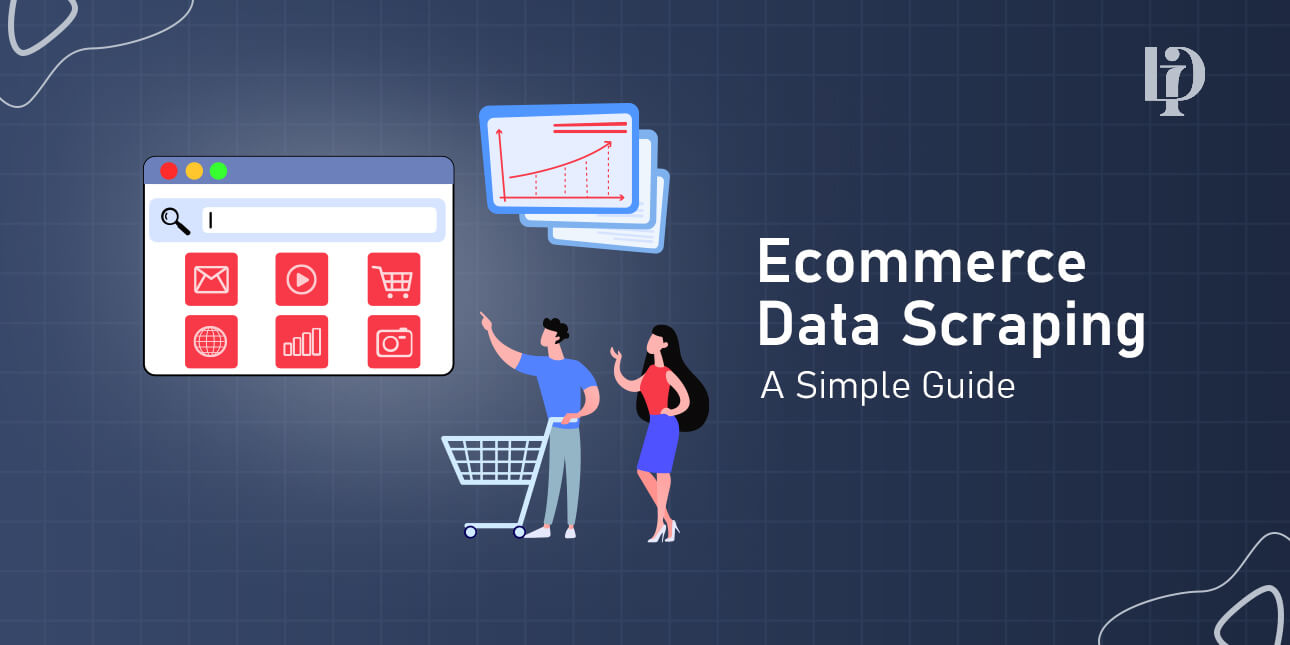 Ecommerce Data Scraping
A Simple Guide